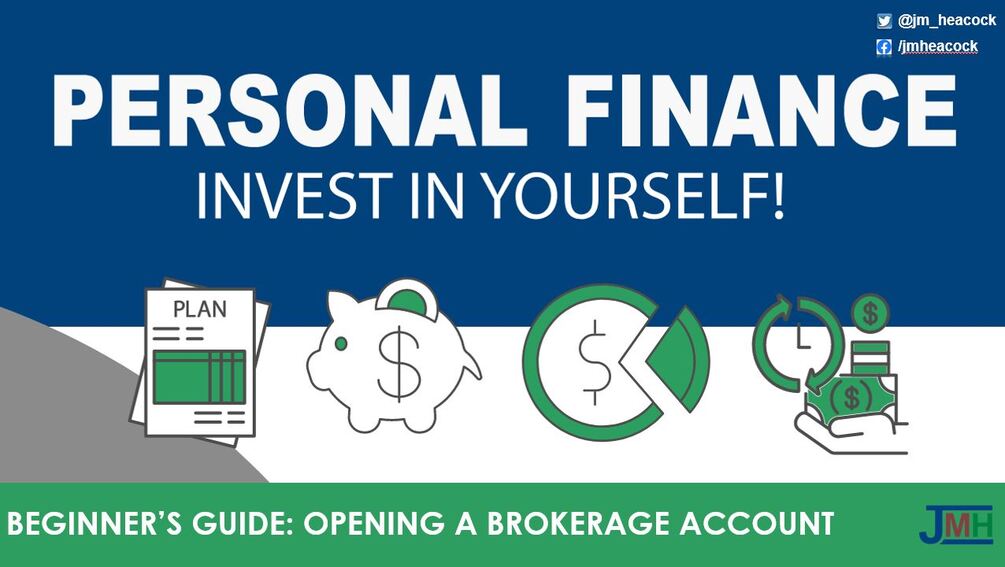 @jm_heacock
/jmheacock

PERSONAL FINANCE
INVEST IN YOURSELF!

PLAN

$

$

$

$

BEGINNER'S GUIDE: OPENING A BROKERAGE ACCOUNT

JMH